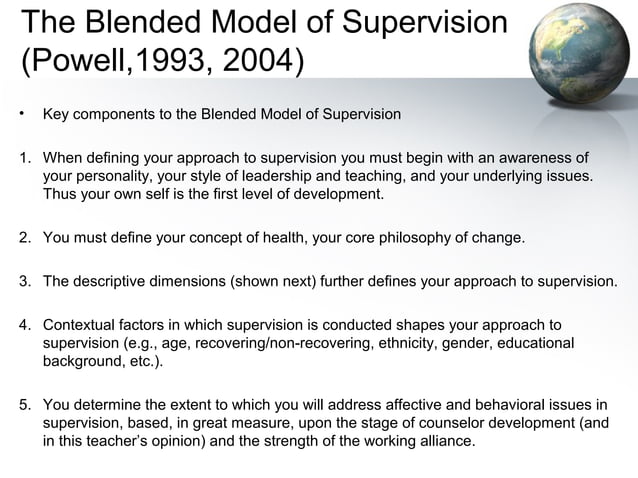 The Blended Model of Supervision (Powell,1993, 2004)

• Key components to the Blended Model of Supervision

1. When defining your approach to supervision you must begin with an awareness of your personality, your style of leadership and teaching, and your underlying issues. Thus your own self is the first level of development.

2. You must define your concept of health, your core philosophy of change.

3. The descriptive dimensions (shown next) further defines your approach to supervision.

4. Contextual factors in which supervision is conducted shapes your approach to supervision (e.g., age, recovering/non-recovering, ethnicity, gender, educational background, etc.).

5. You determine the extent to which you will address affective and behavioral issues in supervision, based, in great measure, upon the stage of counselor development (and in this teacher's opinion) and the strength of the working alliance.